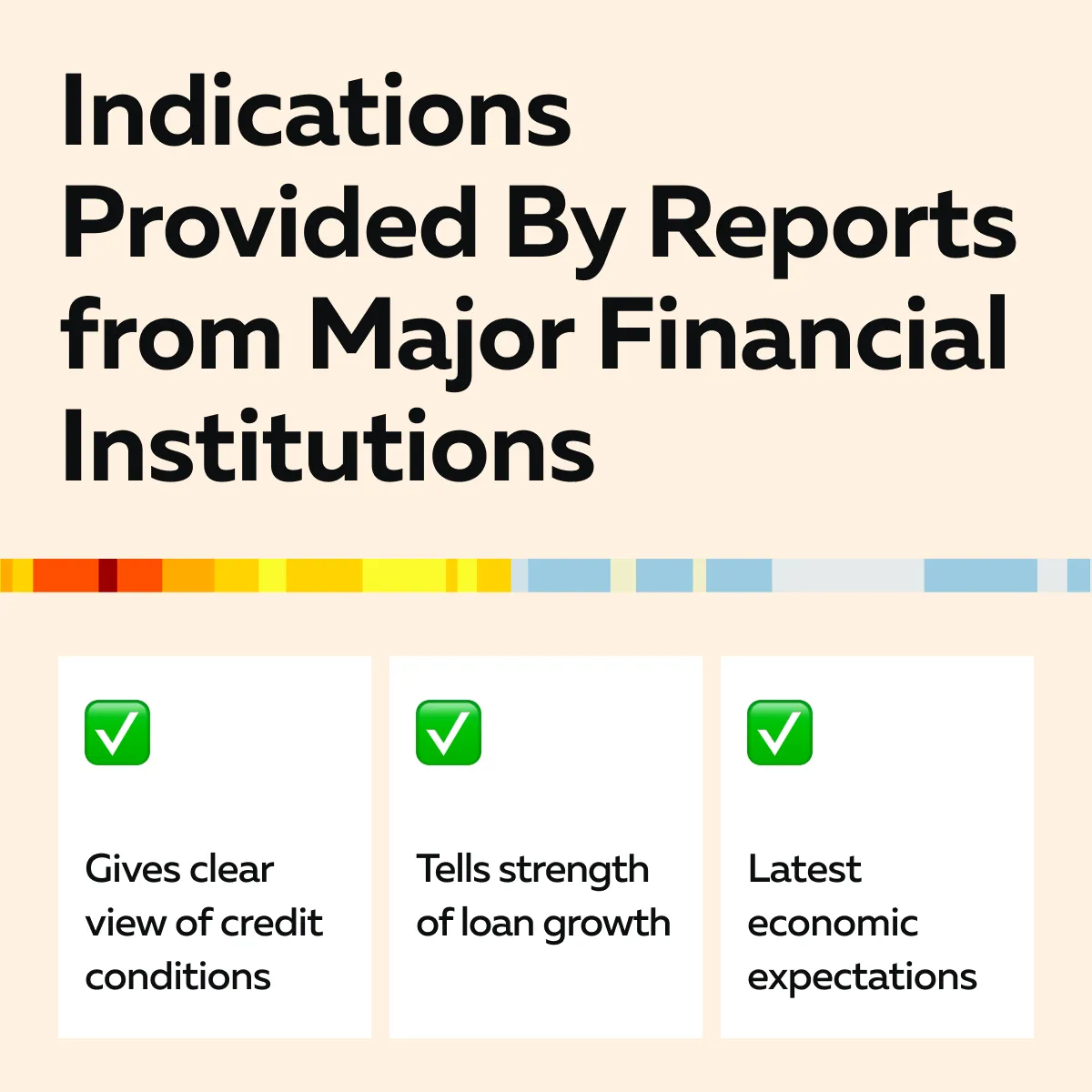 Indications Provided By Reports from Major Financial Institutions

✅

Gives clear view of credit conditions

✅

Tells strength of loan growth

✅

Latest economic expectations